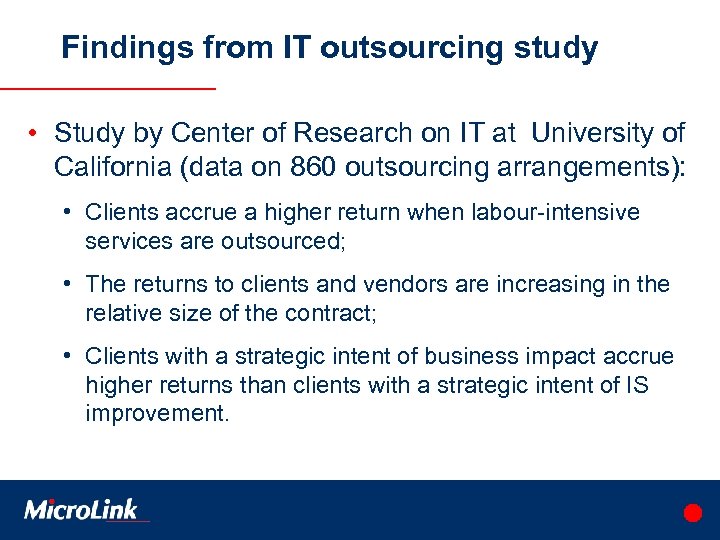 Findings from IT outsourcing study

• Study by Center of Research on IT at University of California (data on 860 outsourcing arrangements):

• Clients accrue a higher return when labour-intensive services are outsourced;

• The returns to clients and vendors are increasing in the relative size of the contract;

• Clients with a strategic intent of business impact accrue higher returns than clients with a strategic intent of IS improvement.

MicroLink